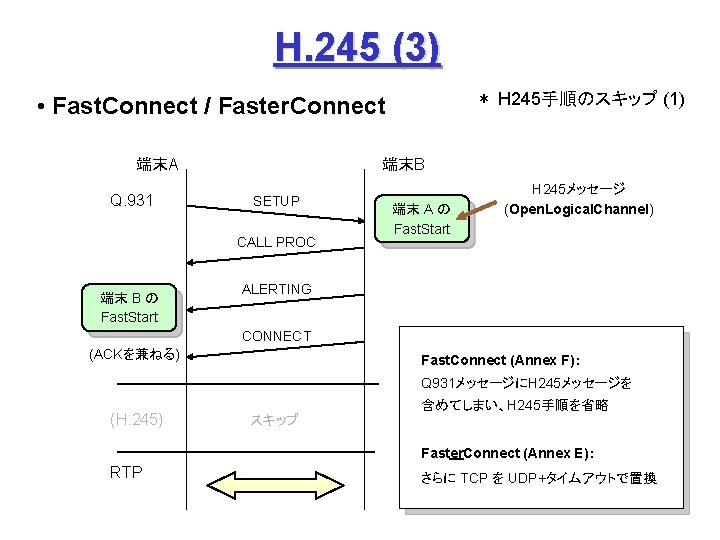 H.245 (3)

• FastConnect / FasterConnect

＊ H245手順のスキップ (1)

端末A

端末B

Q.931

SETUP

端末 A の FastStart

H245メッセージ (OpenLogicalChannel)

CALL PROC

ALERTING

端末 B の FastStart

CONNECT

(ACKを兼ねる)

(H.245)

スキップ

RTP

FastConnect (Annex F):
Q931メッセージにH245メッセージを含めてしまい、H245手順を省略

FasterConnect (Annex E):
さらに TCP を UDP+タイムアウトで置換